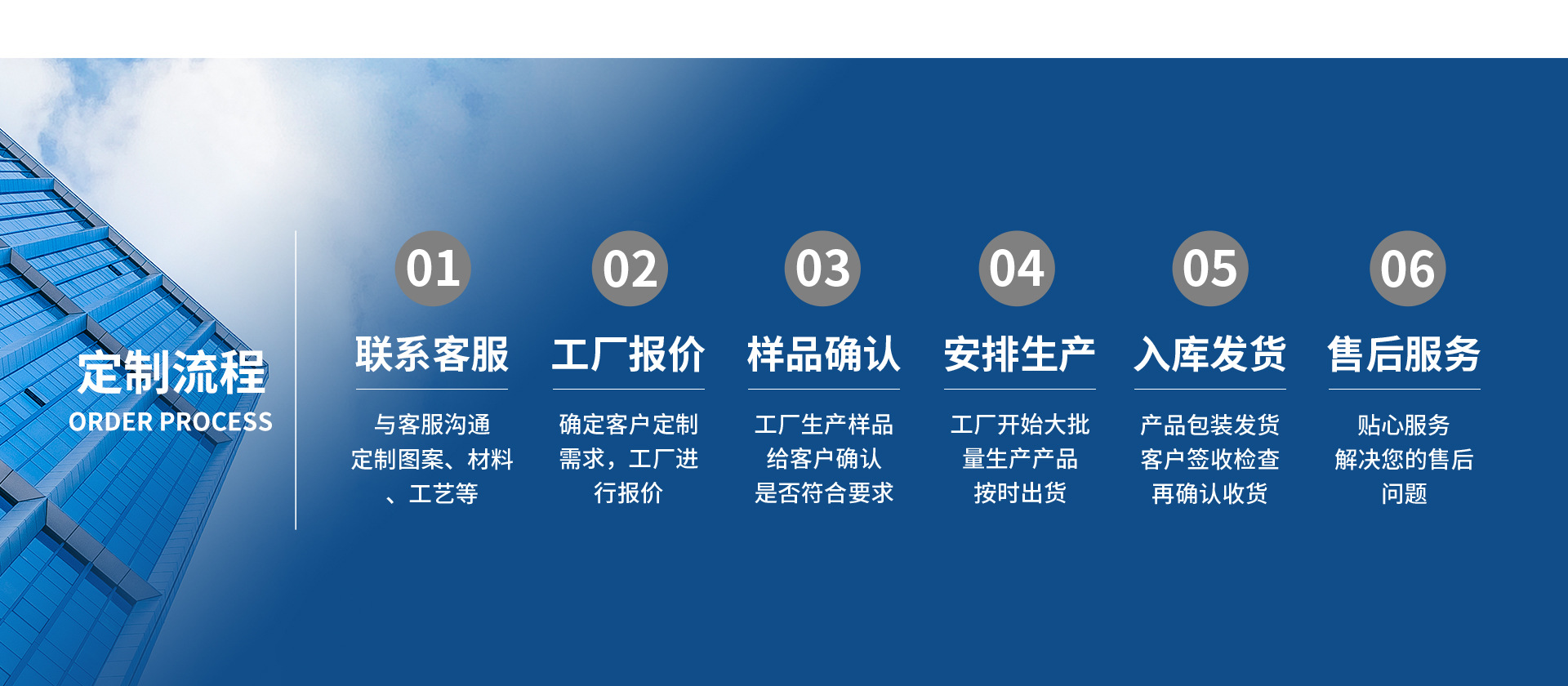 定制流程
ORDER PROCESS

01
联系客服
与客服沟通定制图案、材料、工艺等

02
工厂报价
确定客户定制需求，工厂进行报价

03
样品确认
工厂生产样品给客户确认是否符合要求

04
安排生产
工厂开始大批量生产产品按时出货

05
入库发货
产品包装发货客户签收检查再确认收货

06
售后服务
贴心服务解决您的售后问题